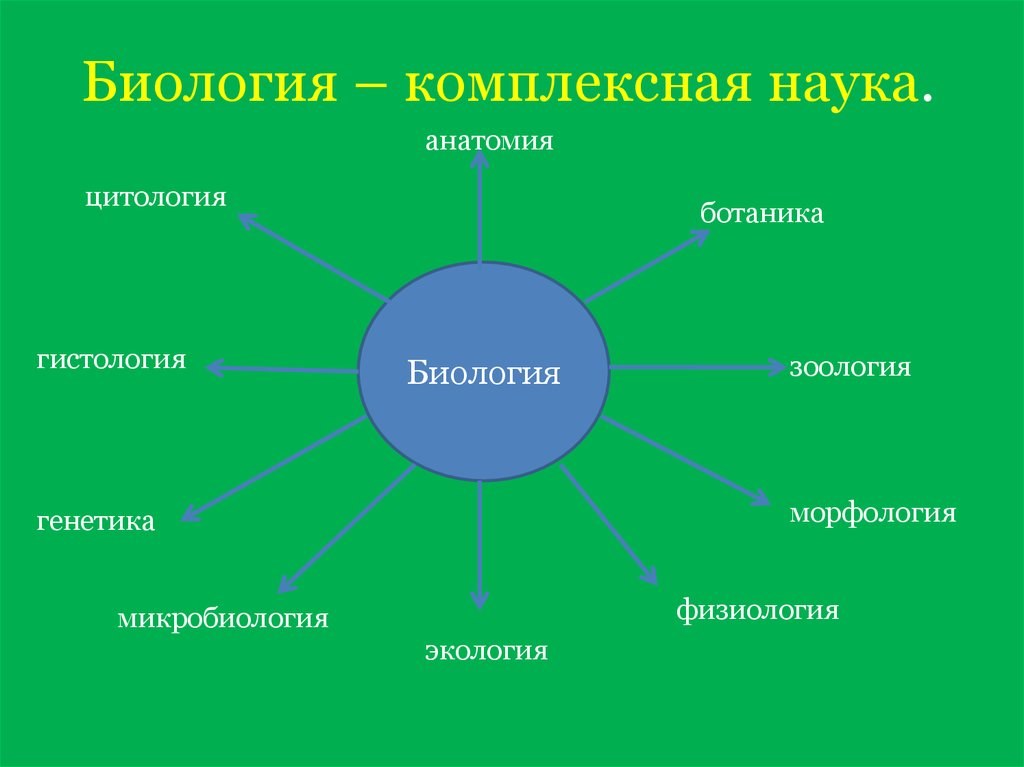 Биология – комплексная наука.

анатомия

цитология

ботаника

гистология

Биология

зоология

генетика

морфология

микробиология

физиология

экология